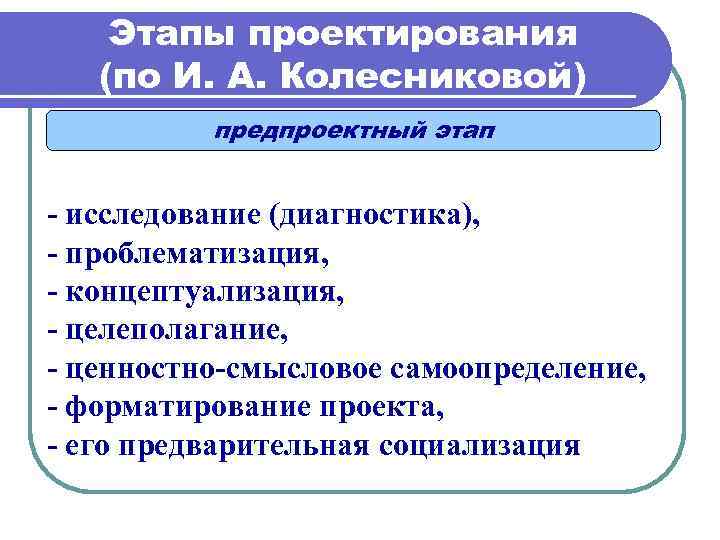 Этапы проектирования (по И. А. Колесниковой)

предпроектный этап

- исследование (диагностика),
- проблематизация,
- концептуализация,
- целеполагание,
- ценностно-смысловое самоопределение,
- форматирование проекта,
- его предварительная социализация